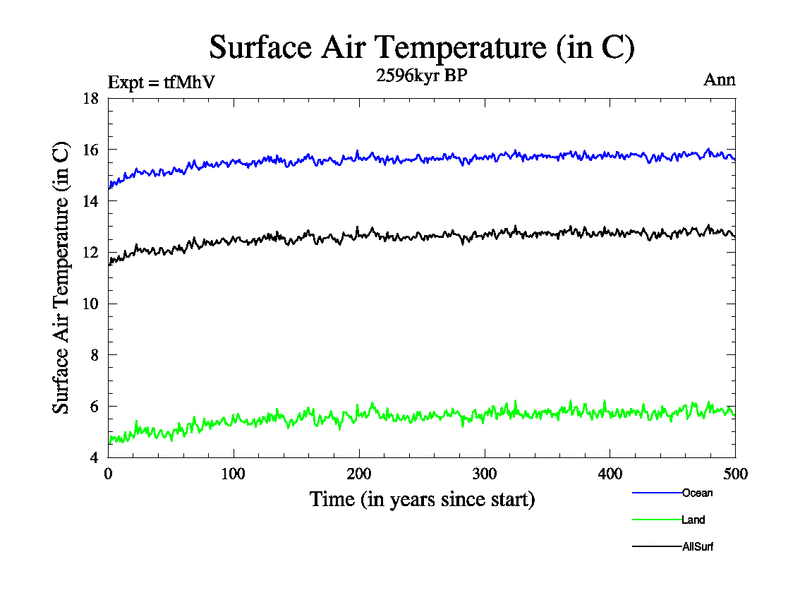 Surface Air Temperature (in C)

Expt = tfMhV

2596kyr BP

Ann

Surface Air Temperature (in C)

18
16
14
12
10
8
6
4

0
100
200
300
400
500

Time (in years since start)

Ocean
Land
AllSurf